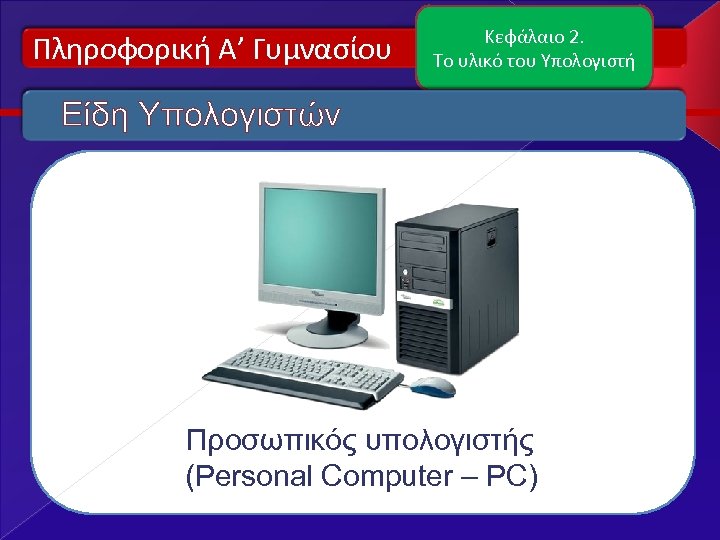 Πληροφορική Α’ Γυμνασίου

Κεφάλαιο 2.
Το υλικό του Υπολογιστή

Είδη Υπολογιστών

Προσωπικός υπολογιστής
(Personal Computer – PC)